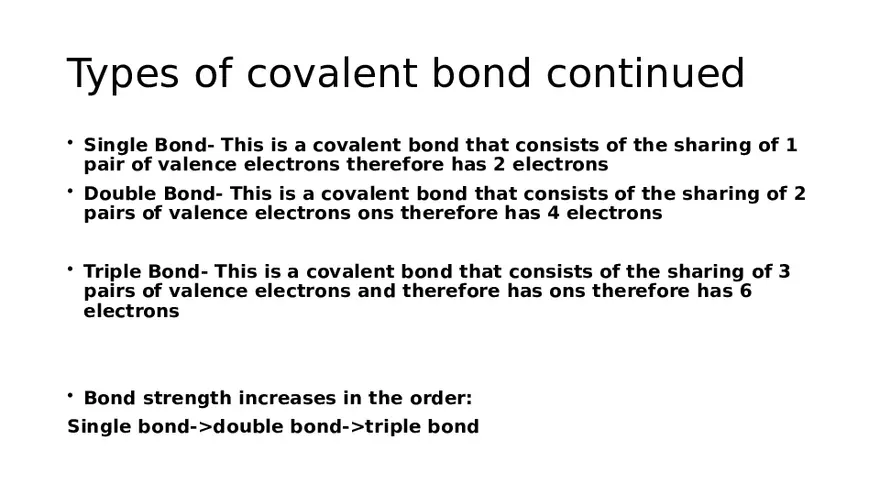 Types of covalent bond continued

• Single Bond- This is a covalent bond that consists of the sharing of 1 pair of valence electrons therefore has 2 electrons

• Double Bond- This is a covalent bond that consists of the sharing of 2 pairs of valence electrons ons therefore has 4 electrons

• Triple Bond- This is a covalent bond that consists of the sharing of 3 pairs of valence electrons and therefore has ons therefore has 6 electrons

• Bond strength increases in the order:

Single bond->double bond->triple bond